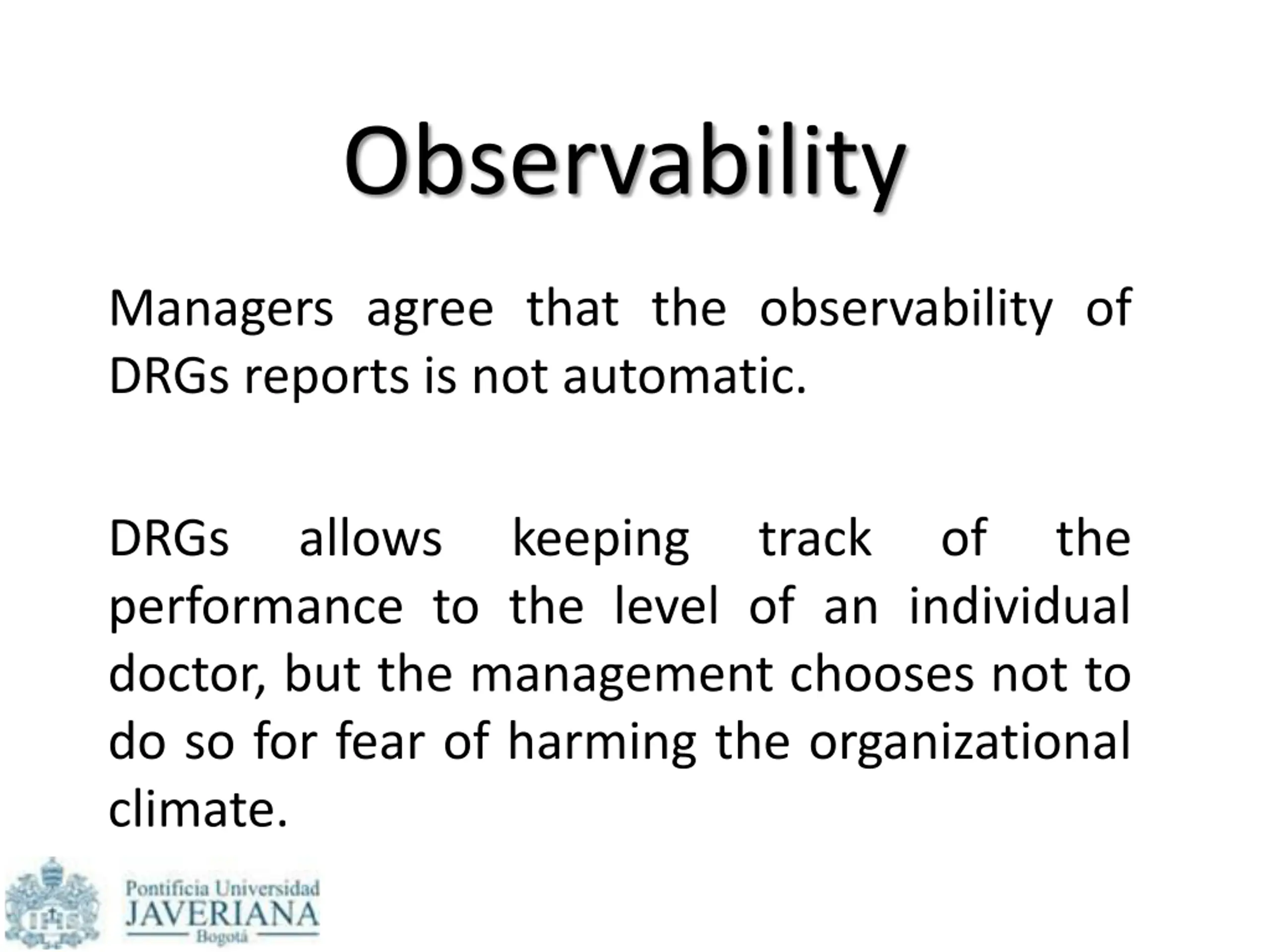 Observability

Managers agree that the observability of DRGs reports is not automatic.

DRGs allows keeping track of the performance to the level of an individual doctor, but the management chooses not to do so for fear of harming the organizational climate.

IHS

Pontificia Universidad
JAVERIANA
Bogotá